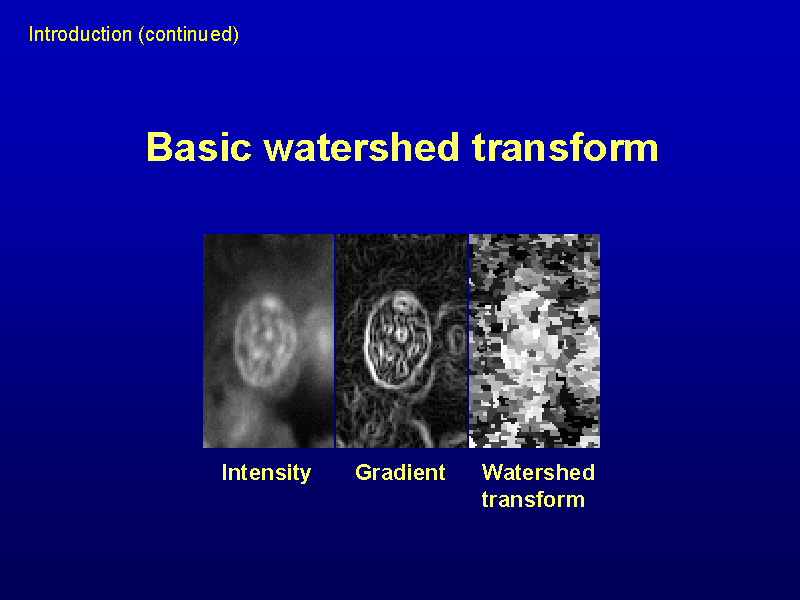 Introduction (continued)

Basic watershed transform

Intensity

Gradient

Watershed transform